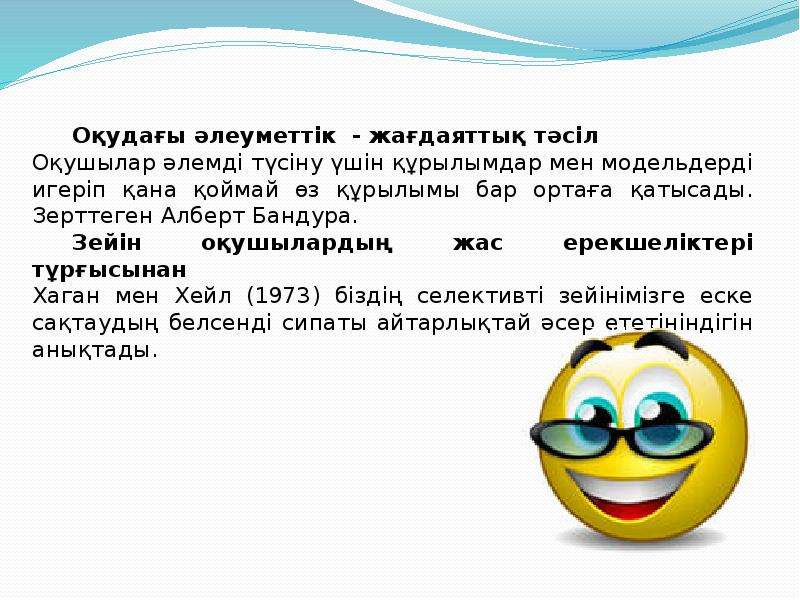 Оқудағы әлеуметтік - жағдаяттық тәсіл

Оқушылар әлемді түсіну үшін құрылымдар мен модельдерді игеріп қана қоймай өз құрылымы бар ортаға қатысады. Зерттеген Алберт Бандура.

Зейін оқушылардың жас ерекшеліктері тұрғысынан

Хаган мен Хейл (1973) біздің селективті зейінімізге еске сақтаудың белсенді сипаты айтарлықтай әсер ететініндігін анықтады.